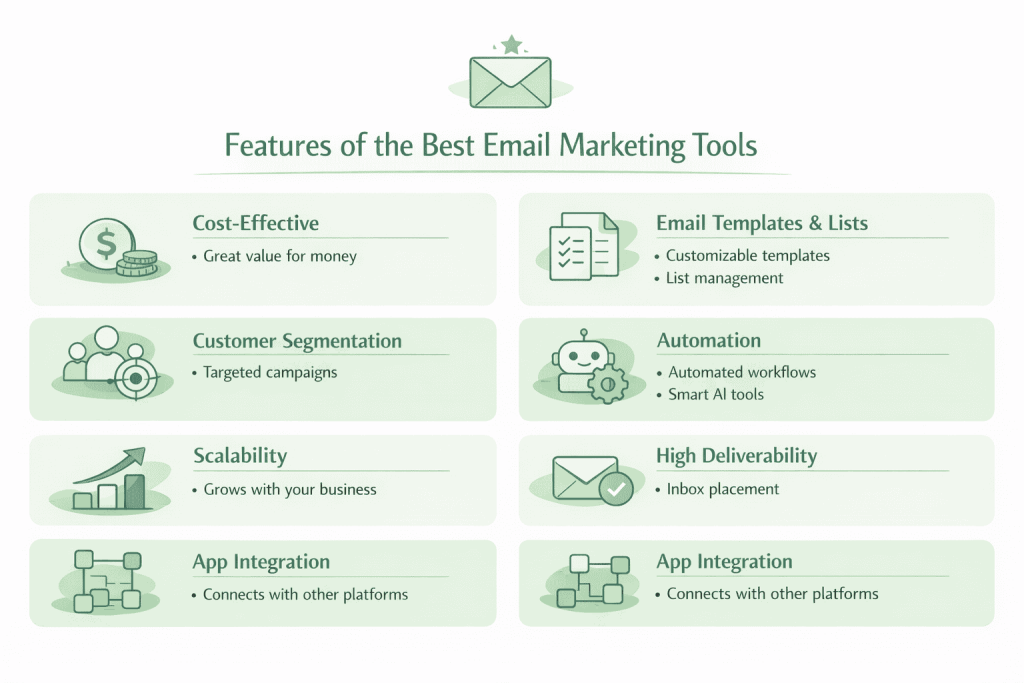 Features of the Best Email Marketing Tools

Cost-Effective
• Great value for money

Customer Segmentation
• Targeted campaigns

Scalability
• Grows with your business

App Integration
• Connects with other platforms

Email Templates & Lists
• Customizable templates
• List management

Automation
• Automated workflows
• Smart AI tools

High Deliverability
• Inbox placement

App Integration
• Connects with other platforms